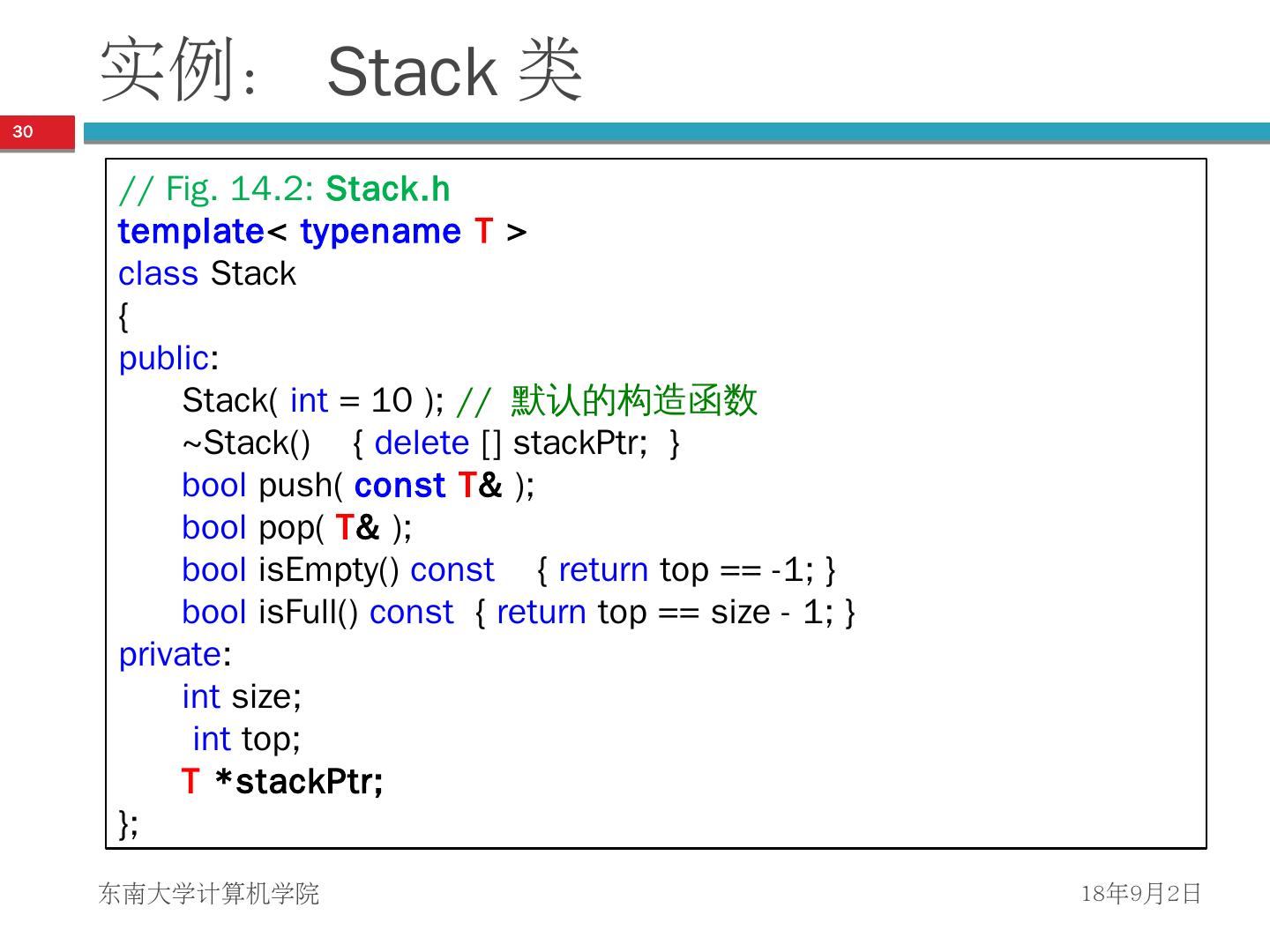 实例： Stack 类

30

// Fig. 14.2: Stack.h
template< typename T >
class Stack
{
public:
Stack( int = 10 ); // 默认的构造函数
~Stack() { delete [] stackPtr; }
bool push( const T& );
bool pop( T& );
bool isEmpty() const { return top == -1; }
bool isFull() const { return top == size - 1; }
private:
int size;
int top;
T *stackPtr;
};

东南大学计算机学院

18年9月2日